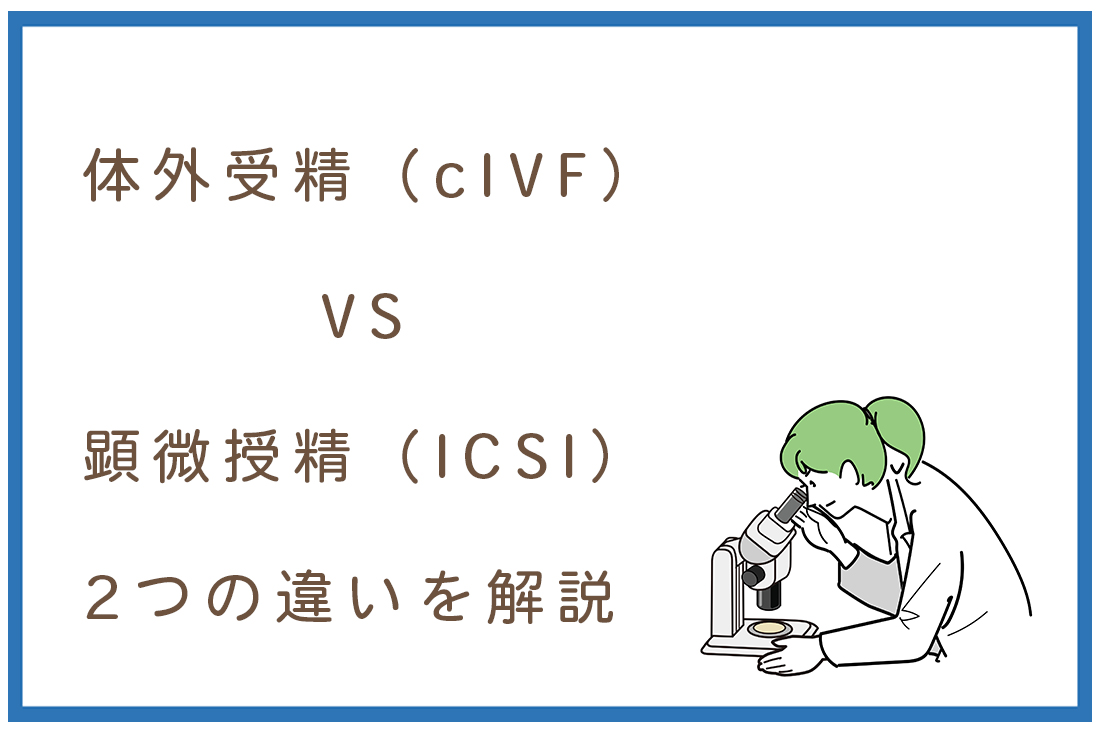 体外受精（cIVF）

VS

顕微授精（ICSI）

２つの違いを解説